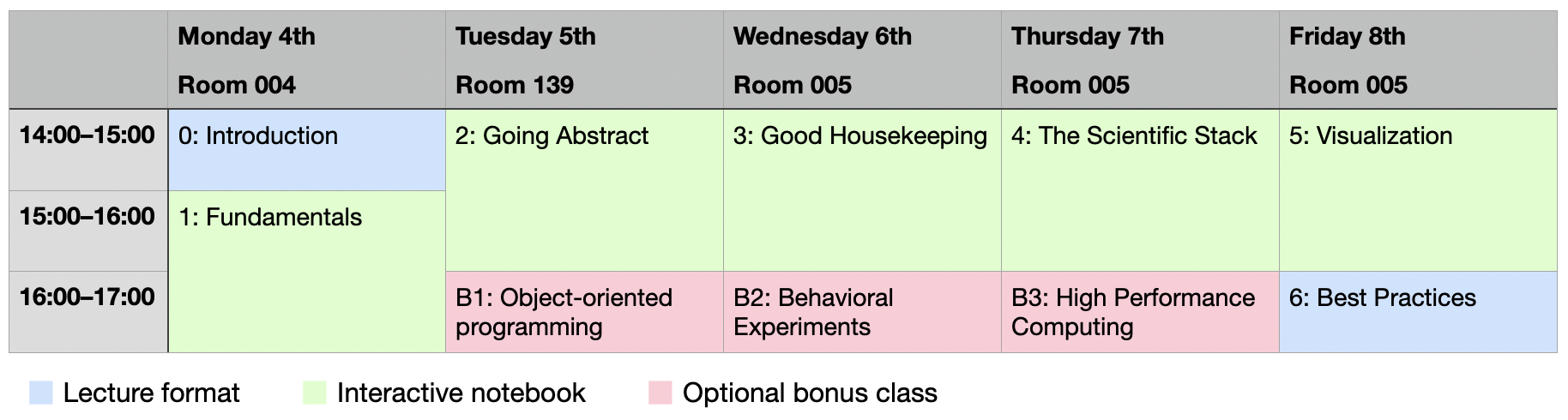 | | Monday 4th Room 004 | Tuesday 5th Room 139 | Wednesday 6th Room 005 | Thursday 7th Room 005 | Friday 8th Room 005 |
|---|---|---|---|---|---|
| 14:00–15:00 | 0: Introduction | 2: Going Abstract | 3: Good Housekeeping | 4: The Scientific Stack | 5: Visualization |
| 15:00–16:00 | 1: Fundamentals | | | | |
| 16:00–17:00 | | B1: Object-oriented programming | B2: Behavioral Experiments | B3: High Performance Computing | 6: Best Practices |

Lecture format Interactive notebook Optional bonus class